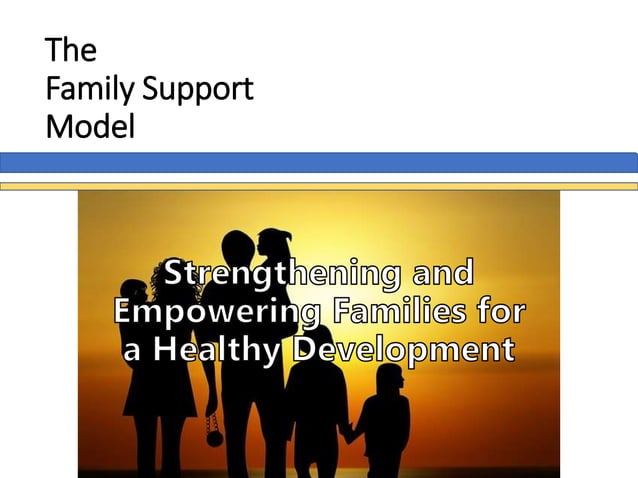 The Family Support Model

Strengthening and Empowering Families for a Healthy Development